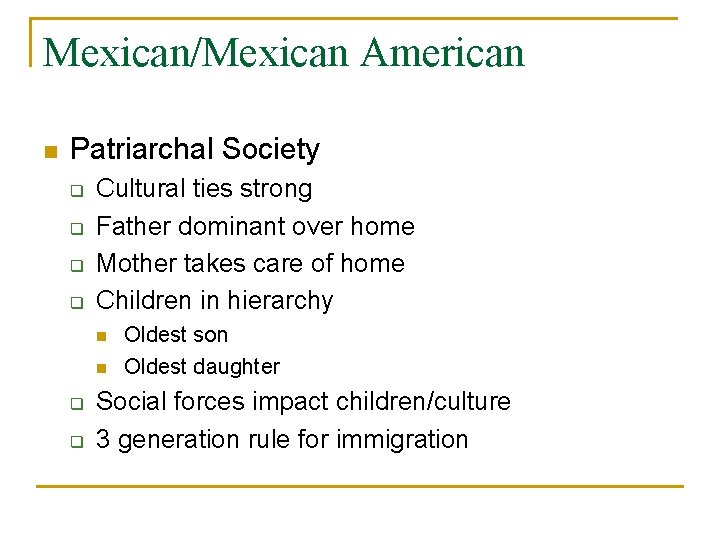 Mexican/Mexican American

- Patriarchal Society
  - Cultural ties strong
  - Father dominant over home
  - Mother takes care of home
  - Children in hierarchy
    - Oldest son
    - Oldest daughter
  - Social forces impact children/culture
  - 3 generation rule for immigration